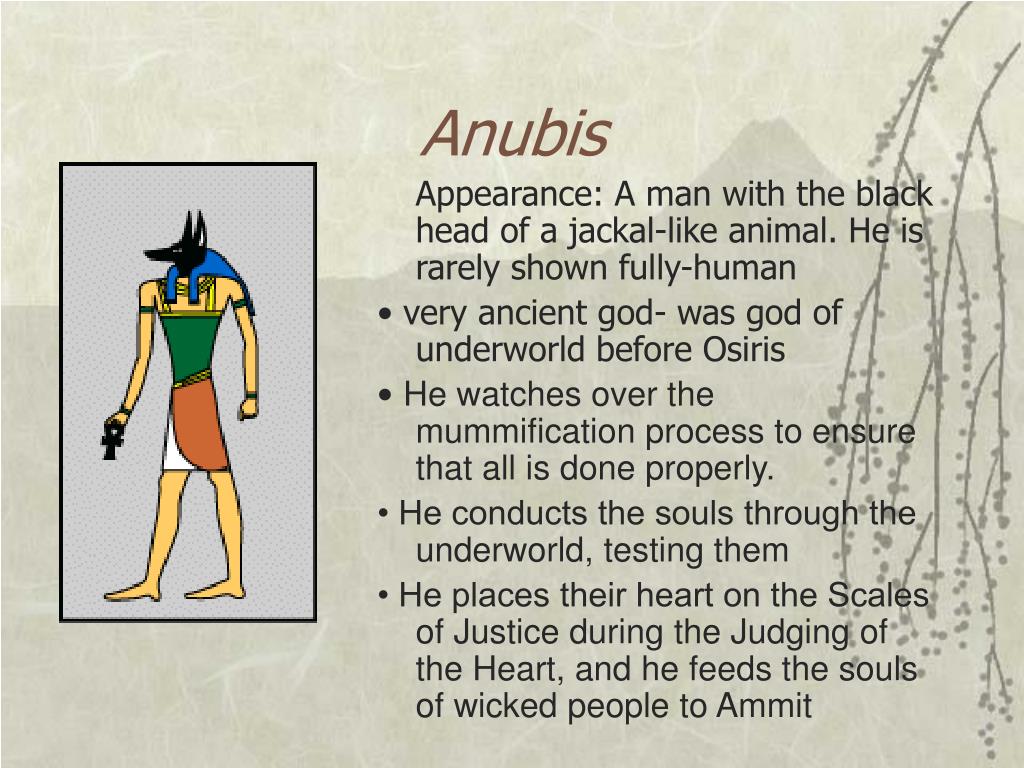 Anubis

Appearance: A man with the black head of a jackal-like animal. He is rarely shown fully-human

• very ancient god- was god of underworld before Osiris

• He watches over the mummification process to ensure that all is done properly.

• He conducts the souls through the underworld, testing them

• He places their heart on the Scales of Justice during the Judging of the Heart, and he feeds the souls of wicked people to Ammit